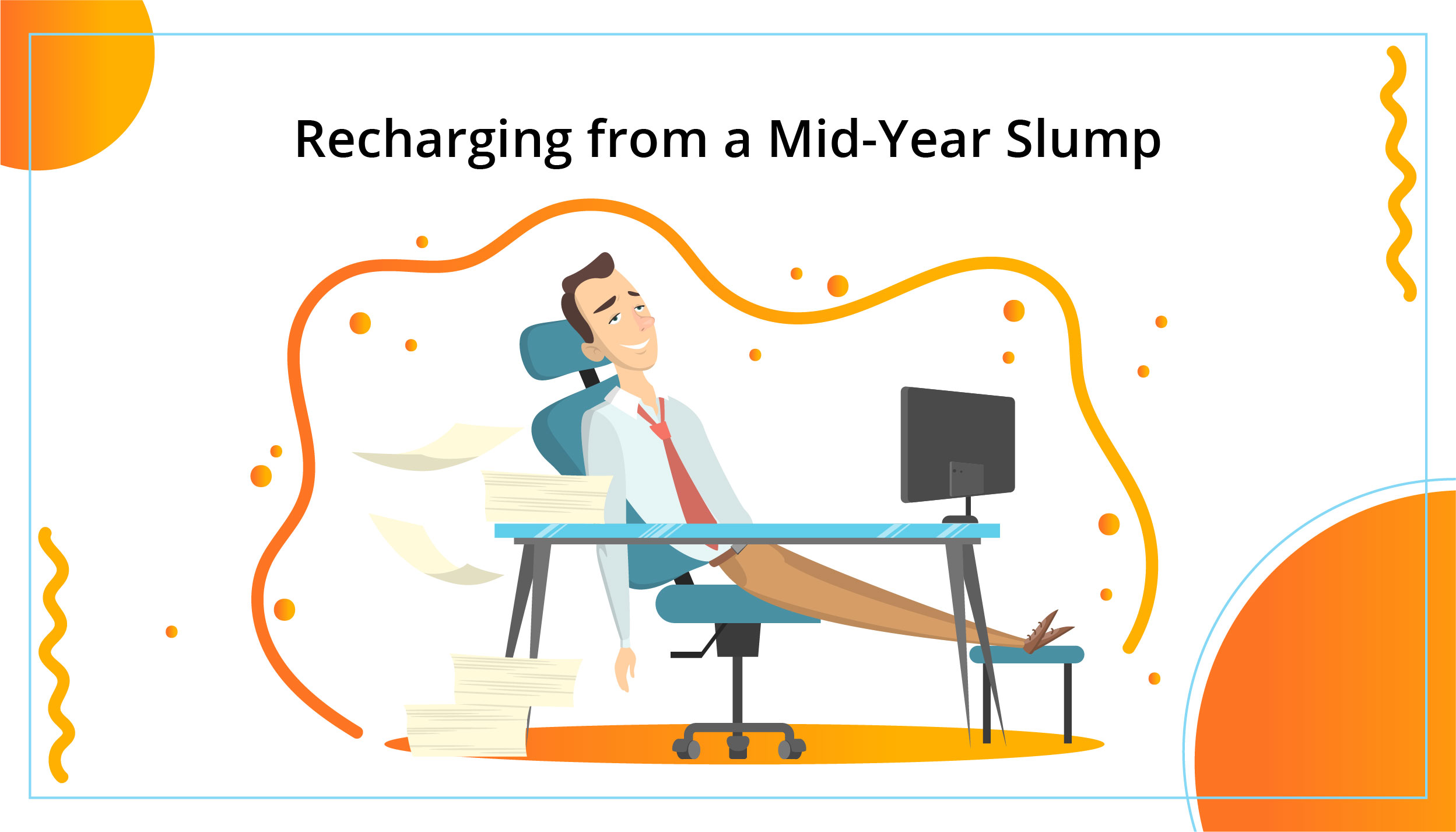 Recharging from a Mid-Year Slump